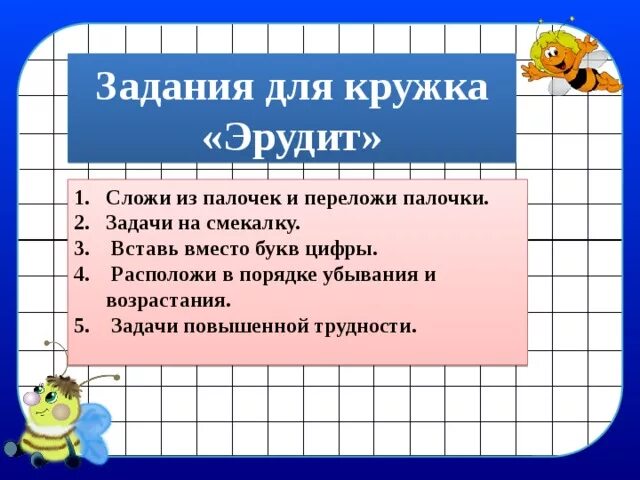 Задания для кружка «Эрудит»

1. Сложи из палочек и переложи палочки.
2. Задачи на смекалку.
3. Вставь вместо букв цифры.
4. Расположи в порядке убывания и возрастания.
5. Задачи повышенной трудности.